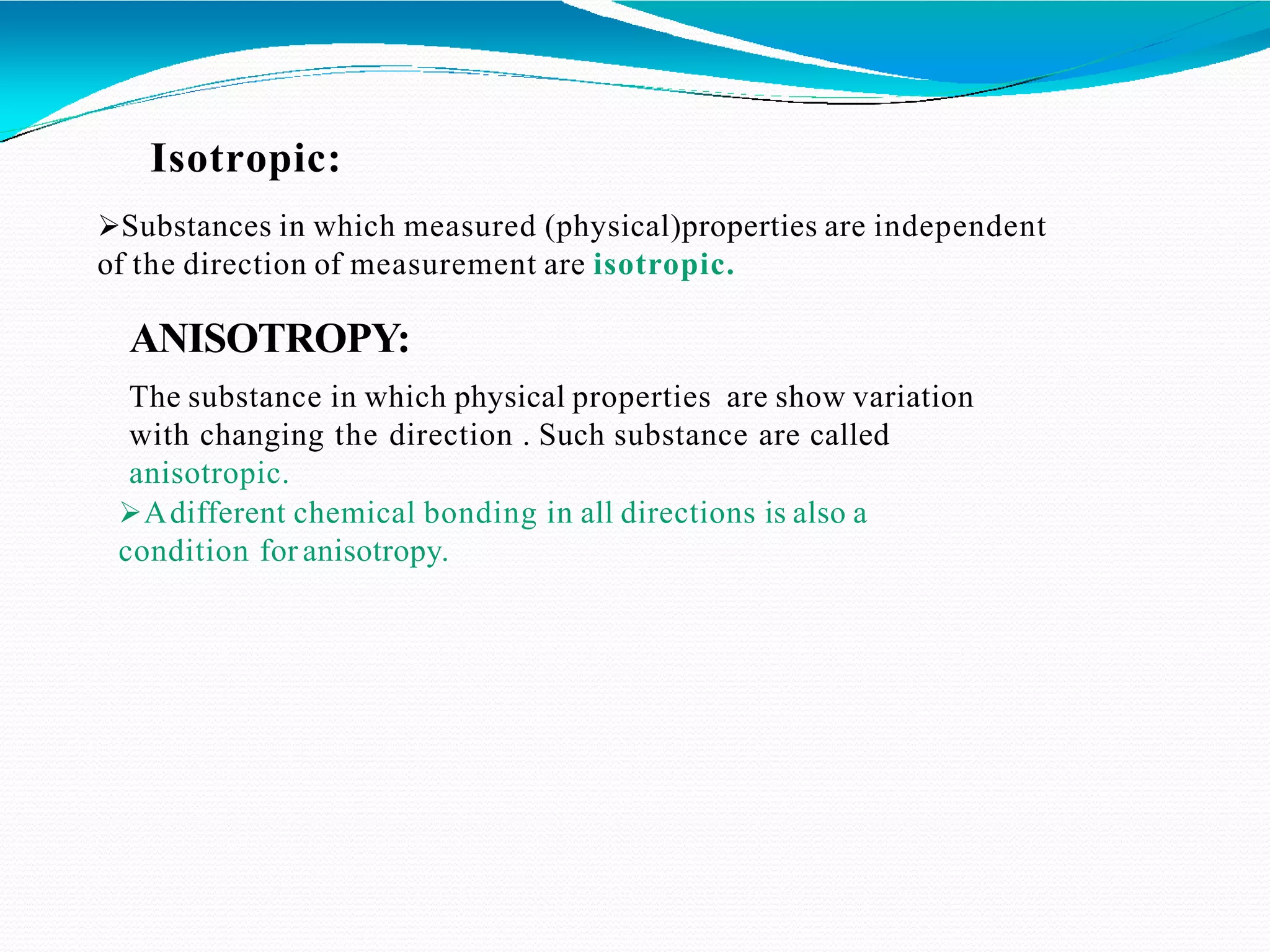 Isotropic:

➢Substances in which measured (physical)properties are independent of the direction of measurement are isotropic.

ANISOTROPY:

The substance in which physical properties are show variation with changing the direction . Such substance are called anisotropic.

➢A different chemical bonding in all directions is also a condition for anisotropy.